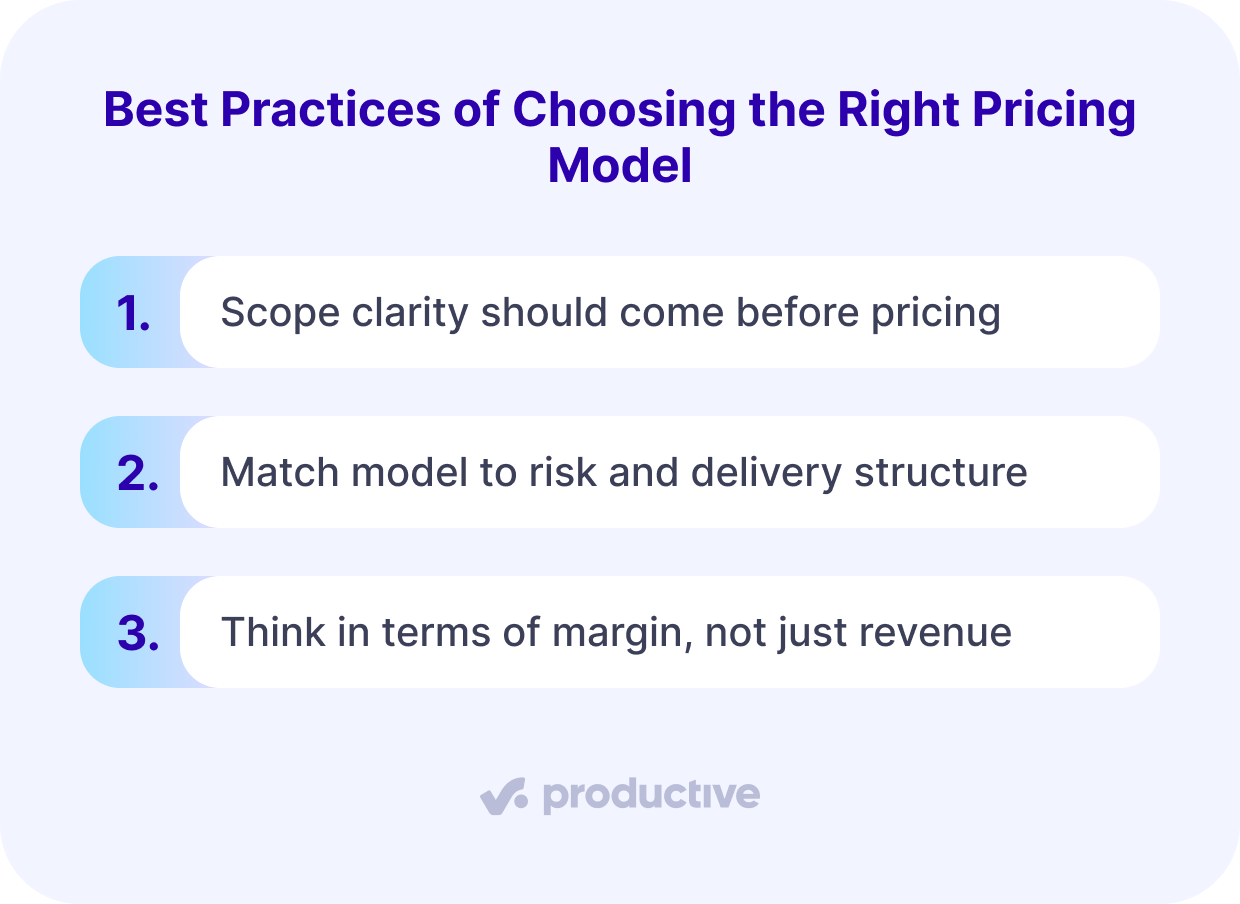 Best Practices of Choosing the Right Pricing Model

1. Scope clarity should come before pricing

2. Match model to risk and delivery structure

3. Think in terms of margin, not just revenue

productive